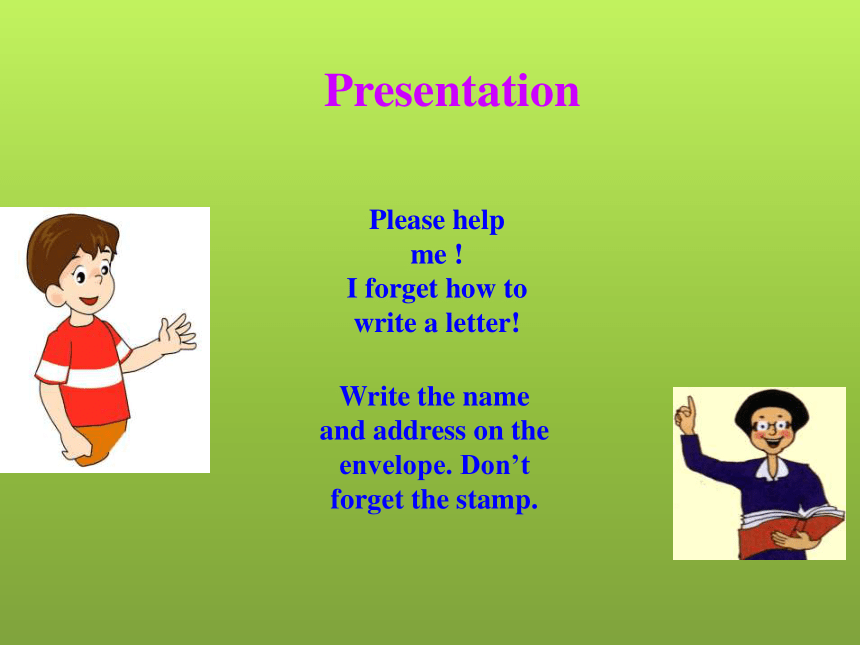 Presentation

Please help me ! I forget how to write a letter!

Write the name and address on the envelope. Don’t forget the stamp.